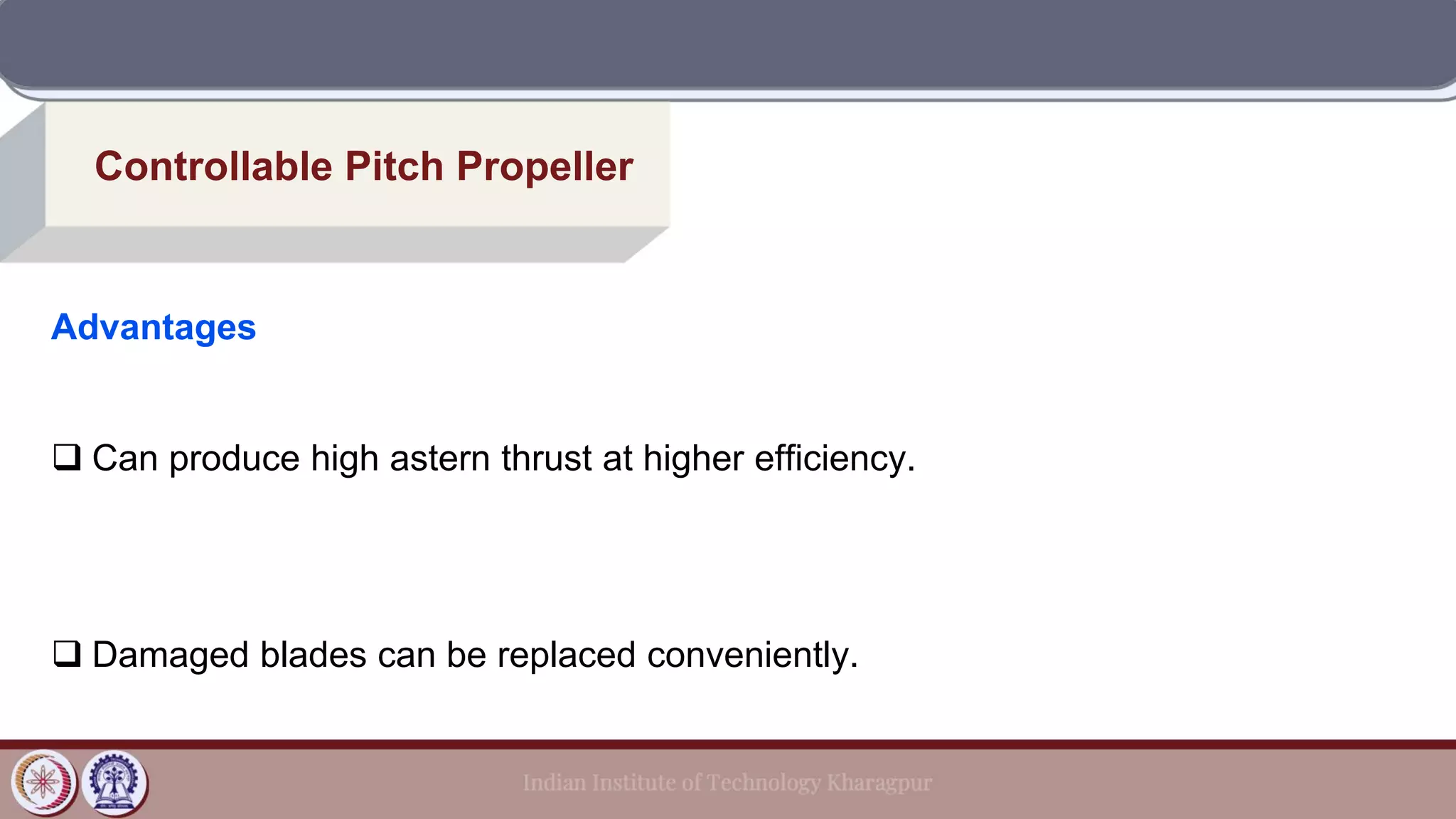 Controllable Pitch Propeller

Advantages

❑ Can produce high astern thrust at higher efficiency.

❑ Damaged blades can be replaced conveniently.

Indian Institute of Technology Kharagpur